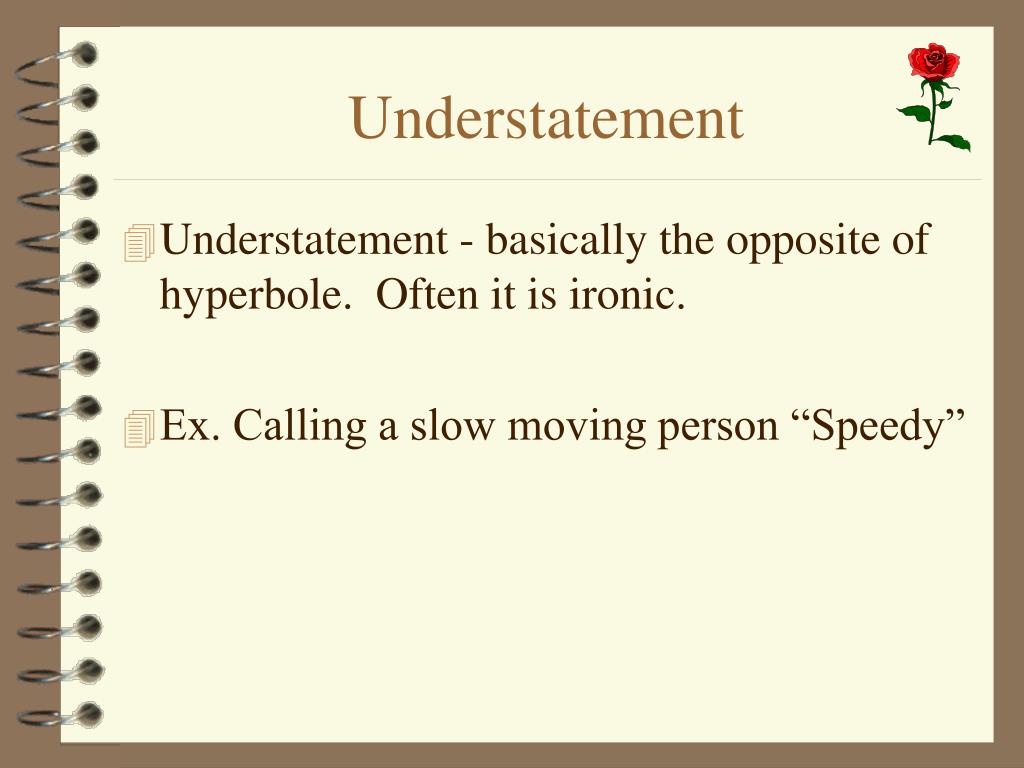 Understatement

Understatement - basically the opposite of hyperbole.  Often it is ironic.

Ex. Calling a slow moving person “Speedy”